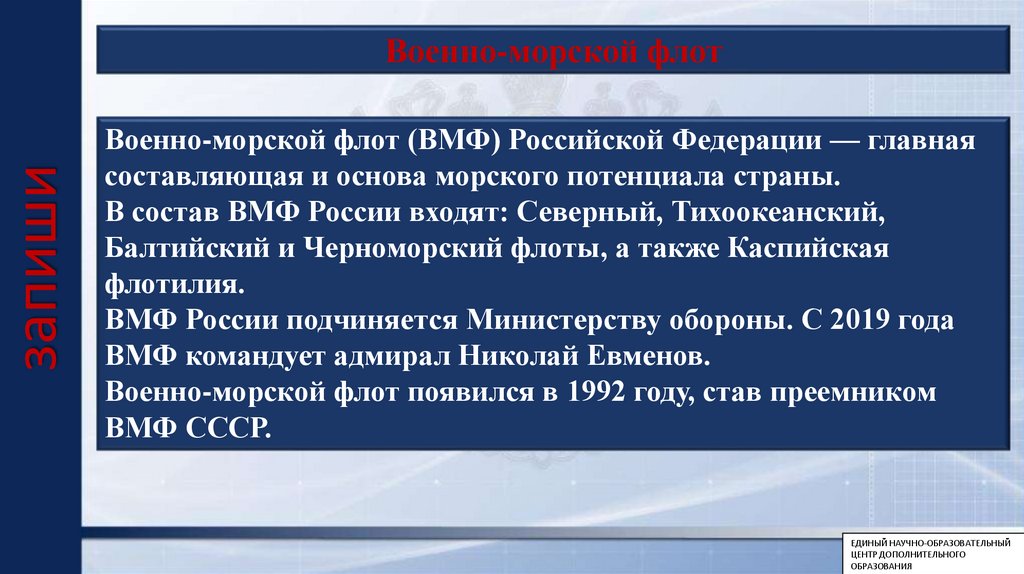 запиши

Военно-морской флот

Военно-морской флот (ВМФ) Российской Федерации — главная составляющая и основа морского потенциала страны.
В состав ВМФ России входят: Северный, Тихоокеанский, Балтийский и Черноморский флоты, а также Каспийская флотилия.
ВМФ России подчиняется Министерству обороны. С 2019 года ВМФ командует адмирал Николай Евменов.
Военно-морской флот появился в 1992 году, став преемником ВМФ СССР.

ЕДИНЫЙ НАУЧНО-ОБРАЗОВАТЕЛЬНЫЙ ЦЕНТР ДОПОЛНИТЕЛЬНОГО ОБРАЗОВАНИЯ